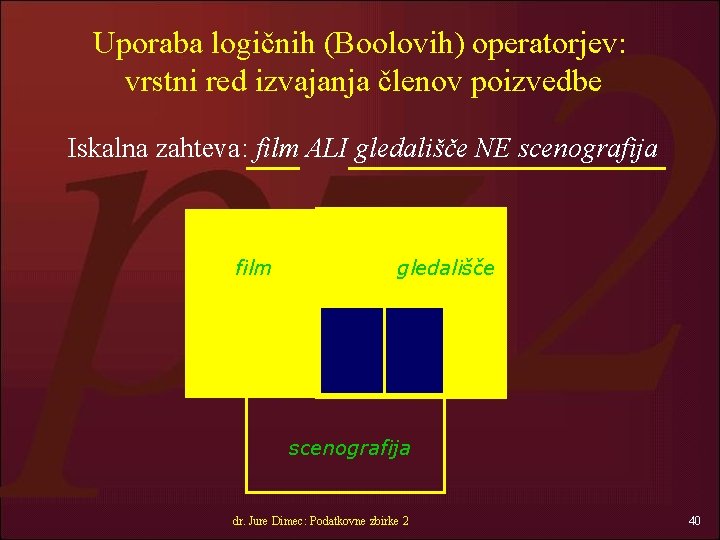 Uporaba logičnih (Boolovih) operatorjev: vrstni red izvajanja členov poizvedbe

Iskalna zahteva: film ALI gledališče NE scenografija

film

gledališče

scenografija

dr. Jure Dimec: Podatkovne zbirke 2

40